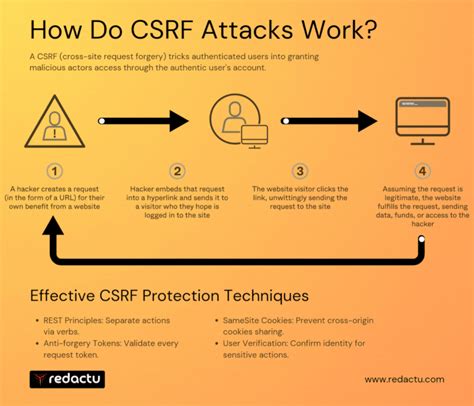 How Do CSRF Attacks Work?

A CSRF (cross-site request forgery) tricks authenticated users into granting malicious actors access through the authentic user's account.

1
A hacker creates a request (in the form of a URL) for their own benefit from a website

2
Hacker embeds that request into a hyperlink and sends it to a visitor who they hope is logged in to the site

3
The website visitor clicks the link, unwittingly sending the request to the site

4
Assuming the request is legitimate, the website fulfills the request, sending data, funds, or access to the hacker

Effective CSRF Protection Techniques

• REST Principles: Separate actions via verbs.
• Anti-forgery Tokens: Validate every request token.

• SameSite Cookies: Prevent cross-origin cookies sharing.
• User Verification: Confirm identity for sensitive actions.

redactu

www.redactu.com